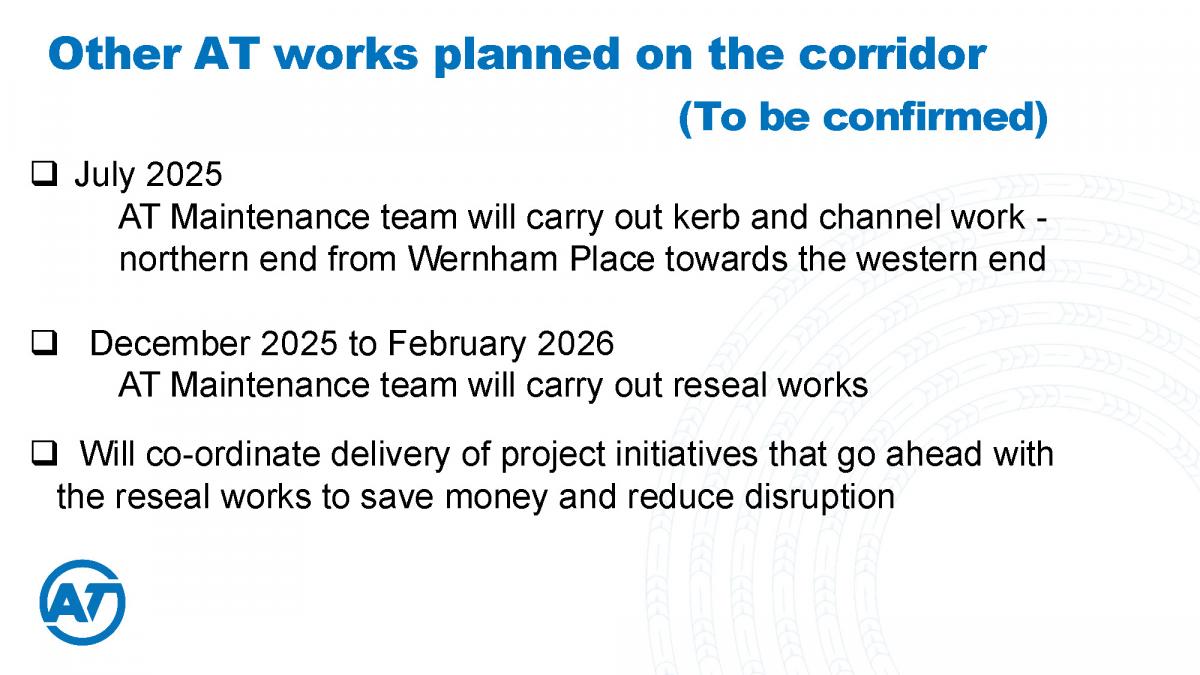 Other AT works planned on the corridor
(To be confirmed)

❑ July 2025
AT Maintenance team will carry out kerb and channel work - northern end from Wernham Place towards the western end

❑ December 2025 to February 2026
AT Maintenance team will carry out reseal works

❑ Will co-ordinate delivery of project initiatives that go ahead with the reseal works to save money and reduce disruption

AT